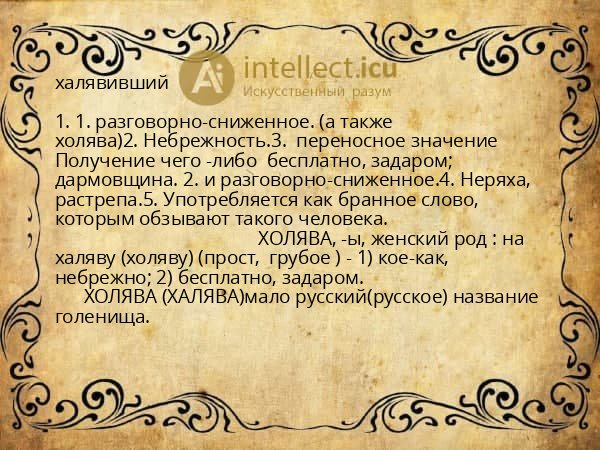 халявивший

Ai intellect.icu
Искусственный разум

1. 1. разговорно-сниженное. (а также холява)2. Небрежность.3. переносное значение Получение чего -либо бесплатно, задаром; дармовщина. 2. и разговорно-сниженное.4. Неряха, растрепа.5. Употребляется как бранное слово, которым обзывают такого человека.

ХОЛЯВА, -ы, женский род : на халяву (холяву) (прост, грубое ) - 1) кое-как, небрежно; 2) бесплатно, задаром.

ХОЛЯВА (ХАЛЯВА)мало русский(русское) название голенища.